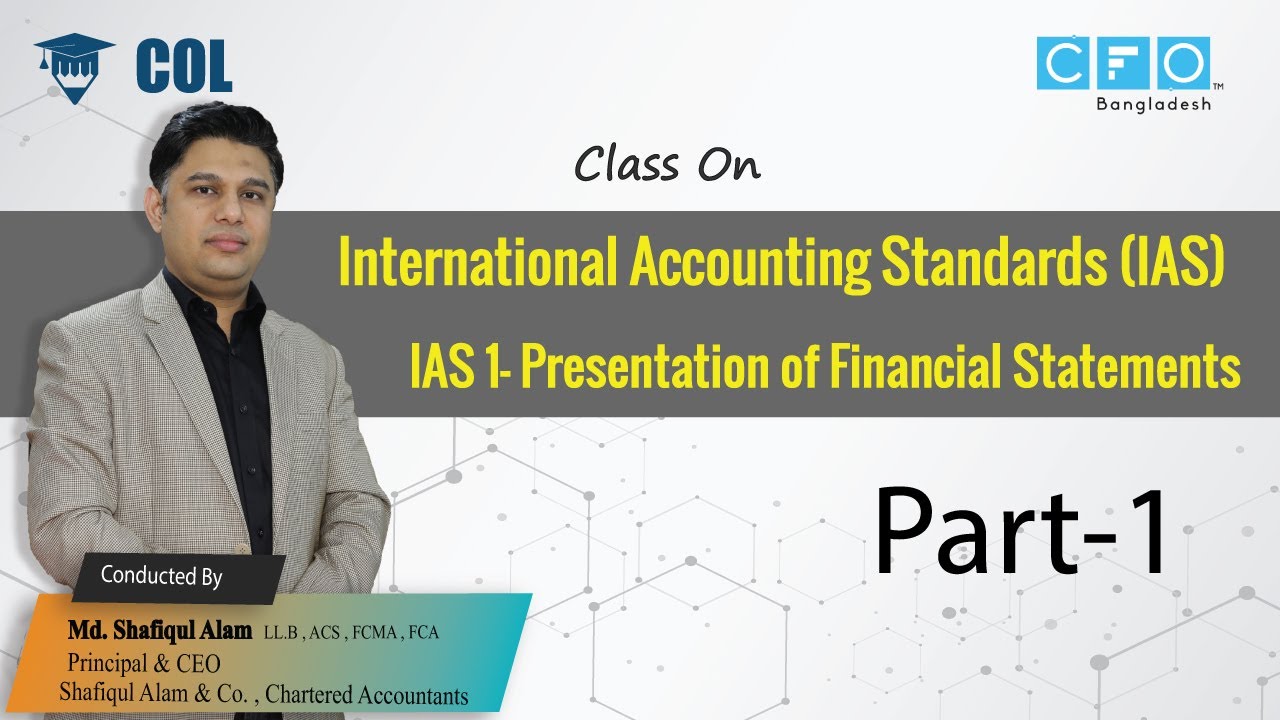 COL

CFO™
Bangladesh

Class On

International Accounting Standards (IAS)

IAS 1- Presentation of Financial Statements

Part-1

Conducted By

Md. Shafiqul Alam LL.B , ACS , FCMA , FCA
Principal & CEO
Shafiqul Alam & Co. , Chartered Accountants